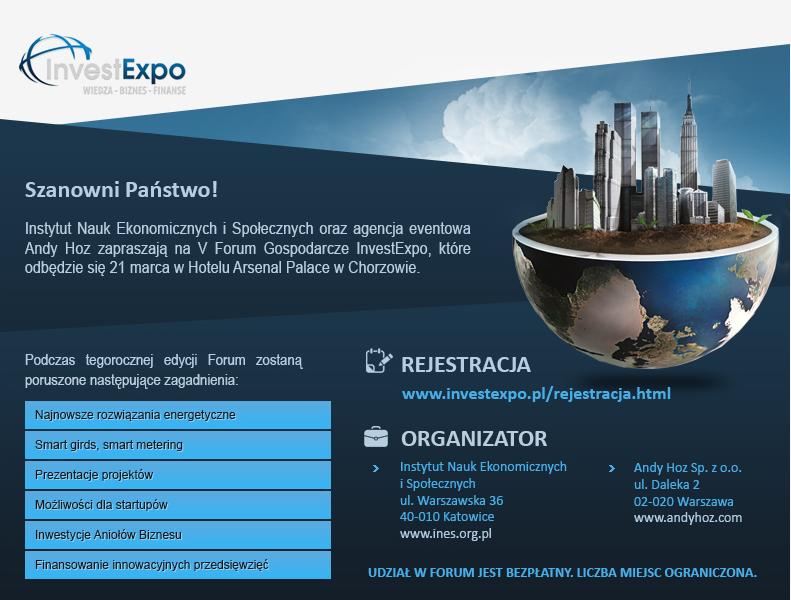 InvestExpo
WIEDZA - BIZNES - FINANSE

Szanowni Państwo!

Instytut Nauk Ekonomicznych i Społecznych oraz agencja eventowa Andy Hoz zapraszają na V Forum Gospodarcze InvestExpo, które odbędzie się 21 marca w Hotelu Arsenal Palace w Chorzowie.

Podczas tegorocznej edycji Forum zostaną poruszone następujące zagadnienia:

Najnowsze rozwiązania energetyczne

Smart girds, smart metering

Prezentacje projektów

Możliwości dla startupów

Inwestycje Aniołów Biznesu

Finansowanie innowacyjnych przedsięwzięć

REJESTRACJA

www.investexpo.pl/rejestracja.html

ORGANIZATOR

Instytut Nauk Ekonomicznych i Społecznych
ul. Warszawska 36
40-010 Katowice
www.ines.org.pl

Andy Hoz Sp. z o.o.
ul. Daleka 2
02-020 Warszawa
www.andyhoz.com

UDZIAŁ W FORUM JEST BEZPŁATNY. LICZBA MIEJSC OGRANICZONA.